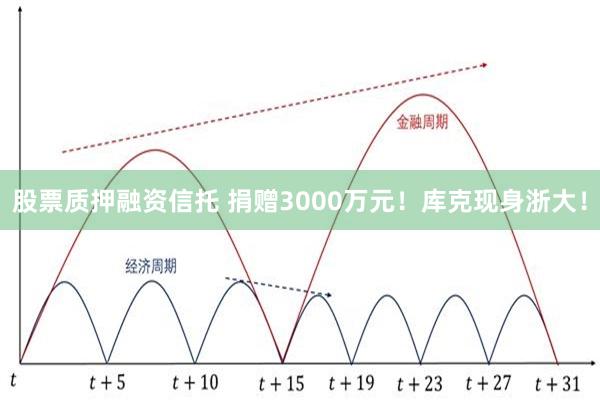 金融周期

股票质押融资信托 捐赠3000万元！库克现身浙大！

经济周期

$t$ $t+5$ $t+10$ $t+15$ $t+19$ $t+23$ $t+27$ $t+31$